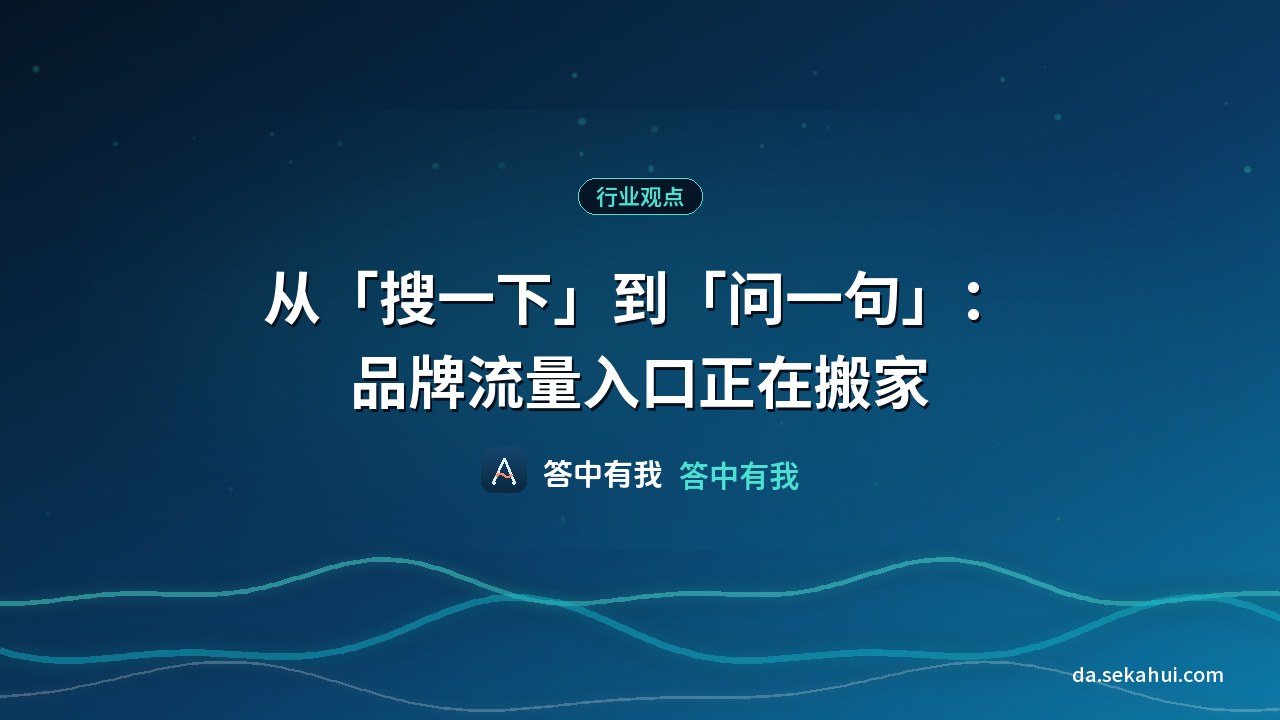 行业观点

从「搜一下」到「问一句」：
品牌流量入口正在搬家

答中有我 答中有我

da.sekahui.com